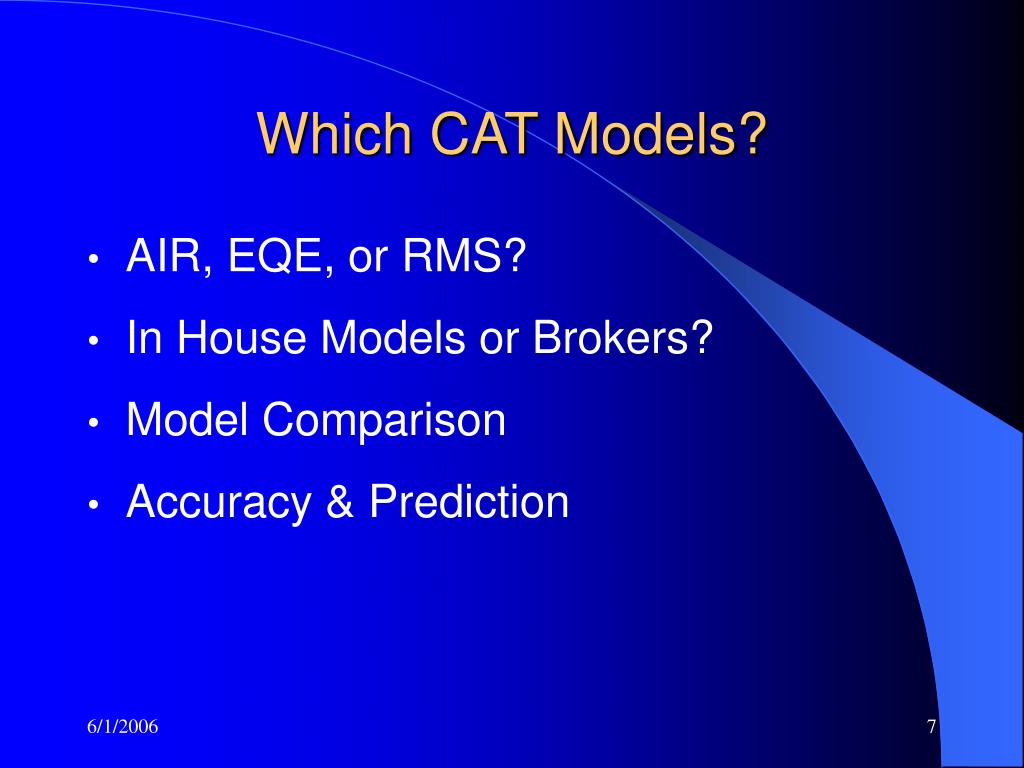 Which CAT Models?

• AIR, EQE, or RMS?
• In House Models or Brokers?
• Model Comparison
• Accuracy & Prediction

6/1/2006

7